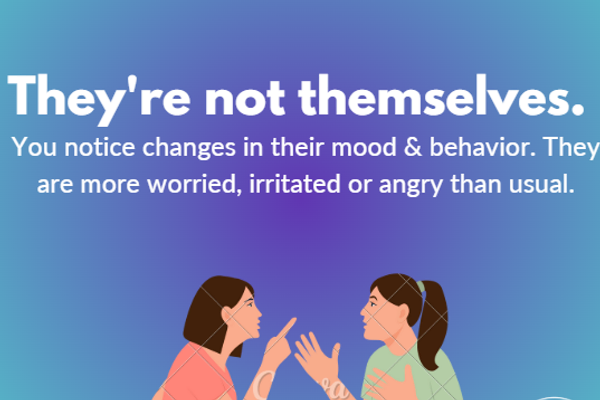 They're not themselves.

You notice changes in their mood & behavior. They are more worried, irritated or angry than usual.

Canva